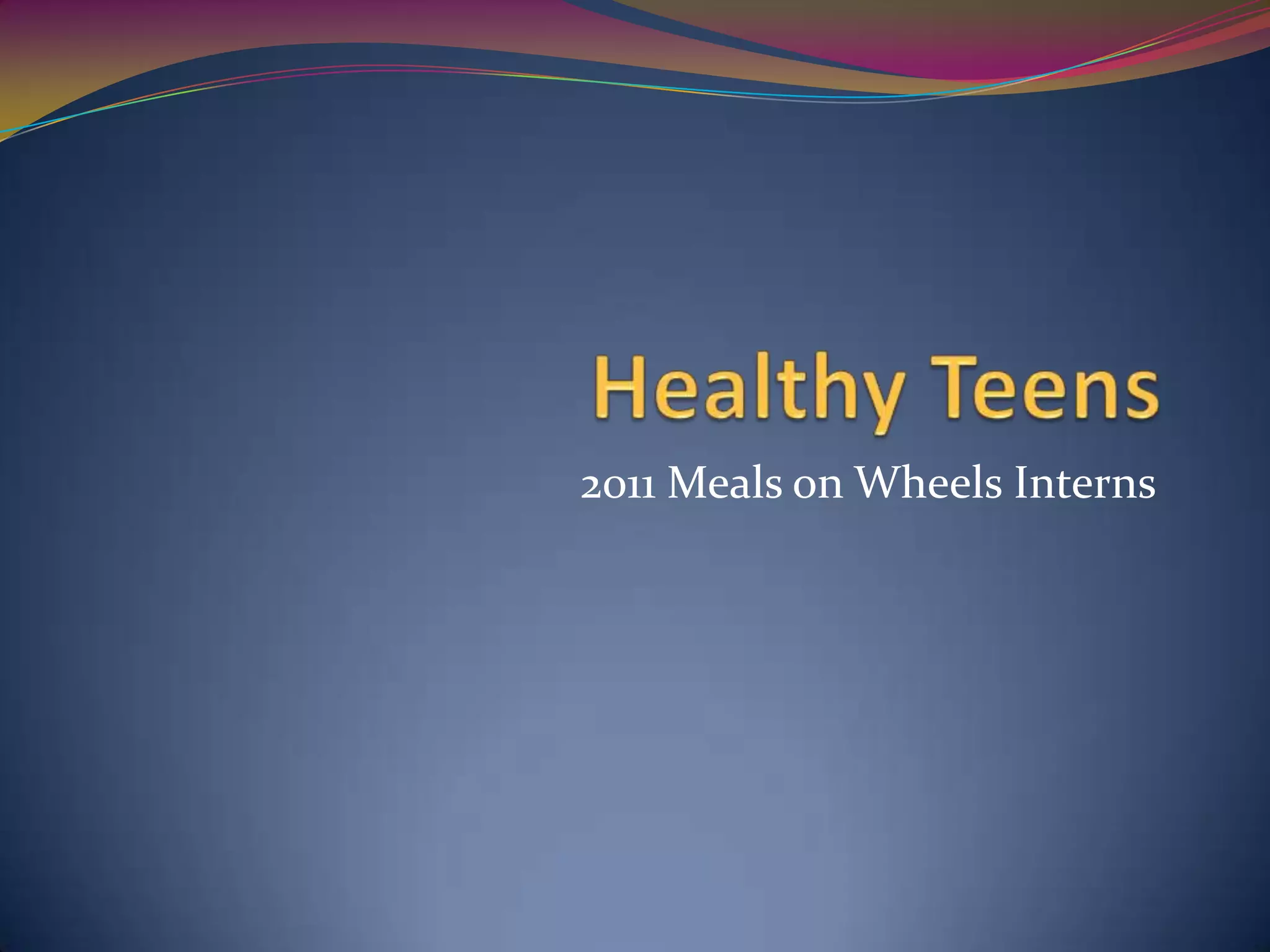 Healthy Teens

2011 Meals on Wheels Interns